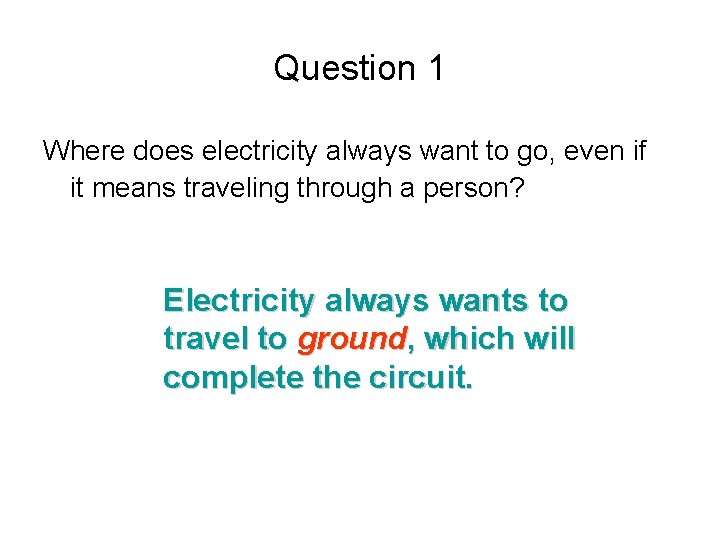 Question 1

Where does electricity always want to go, even if it means traveling through a person?

Electricity always wants to travel to ground, which will complete the circuit.